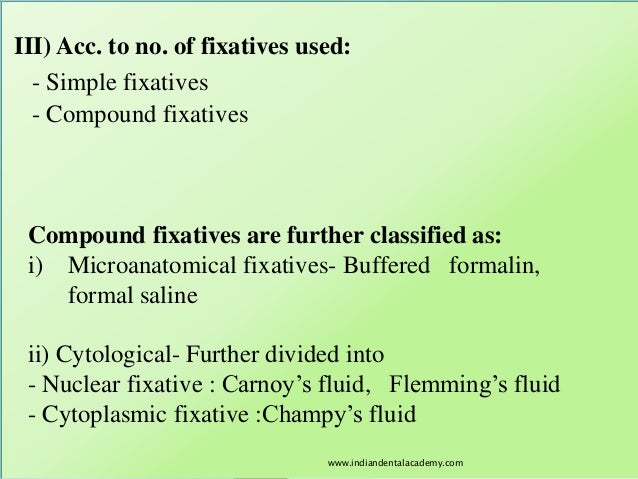 III) Acc. to no. of fixatives used:
- Simple fixatives
- Compound fixatives

Compound fixatives are further classified as:
i) Microanatomical fixatives- Buffered formalin, formal saline

ii) Cytological- Further divided into
- Nuclear fixative : Carnoy’s fluid, Flemming’s fluid
- Cytoplasmic fixative :Champy’s fluid

www.indiandentalacademy.com